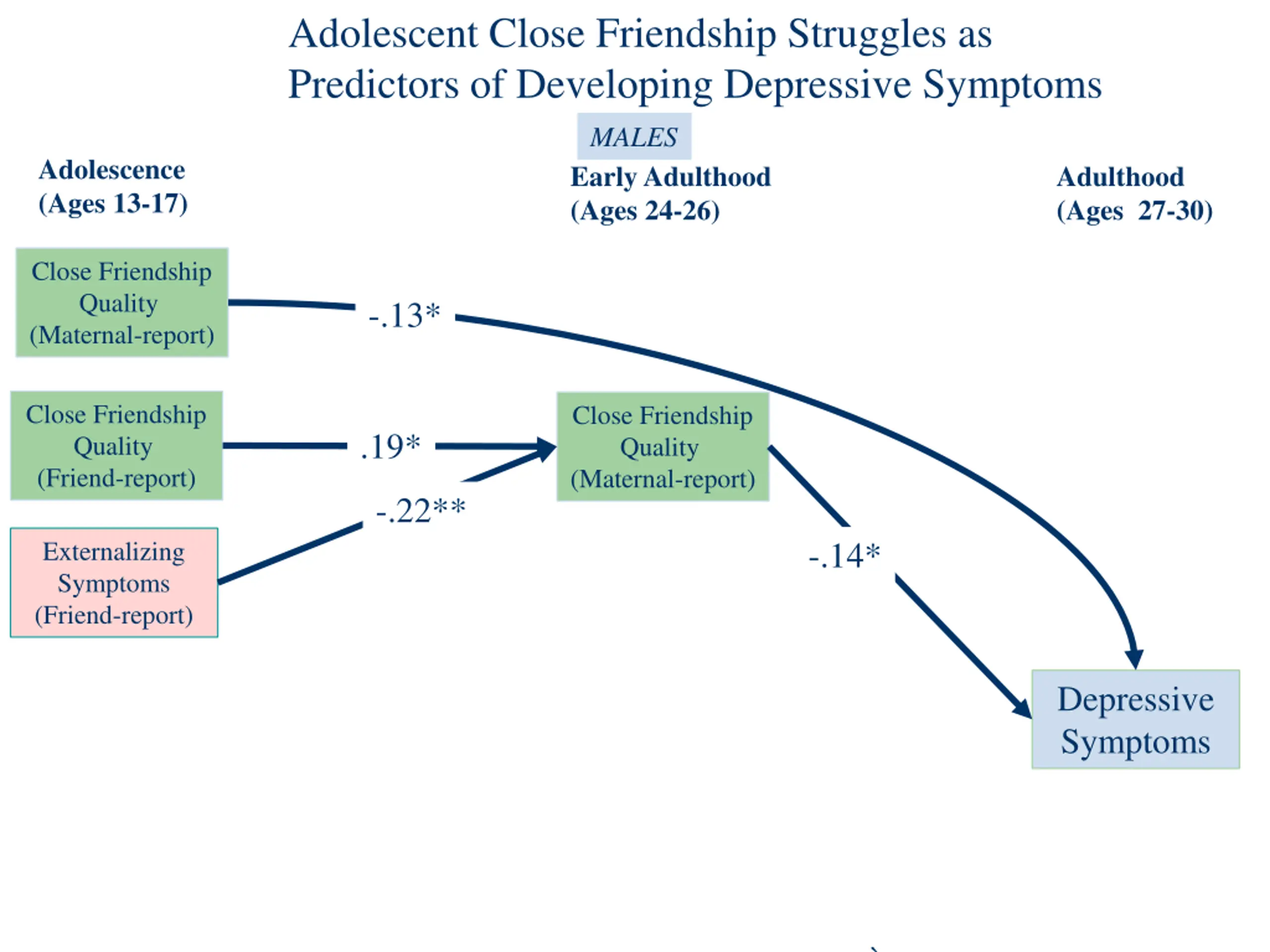 Adolescent Close Friendship Struggles as Predictors of Developing Depressive Symptoms

MALES

Adolescence
(Ages 13-17)

Early Adulthood
(Ages 24-26)

Adulthood
(Ages 27-30)

Close Friendship Quality (Maternal-report)

-.13*

Close Friendship Quality (Friend-report)

.19*

Close Friendship Quality (Maternal-report)

-.22**

Externalizing Symptoms (Friend-report)

-.14*

Depressive Symptoms